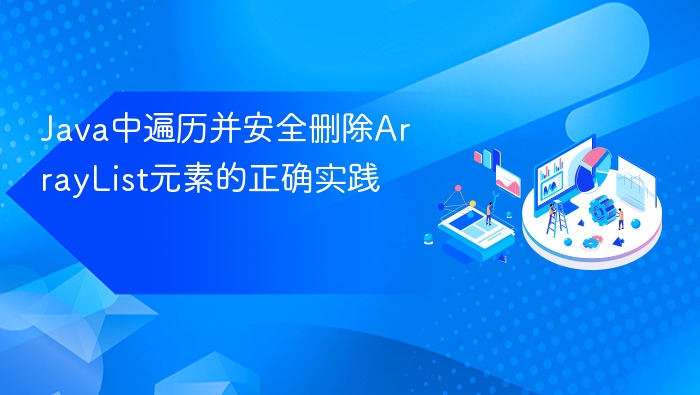 Java中遍历并安全删除ArrayList元素的正确实践